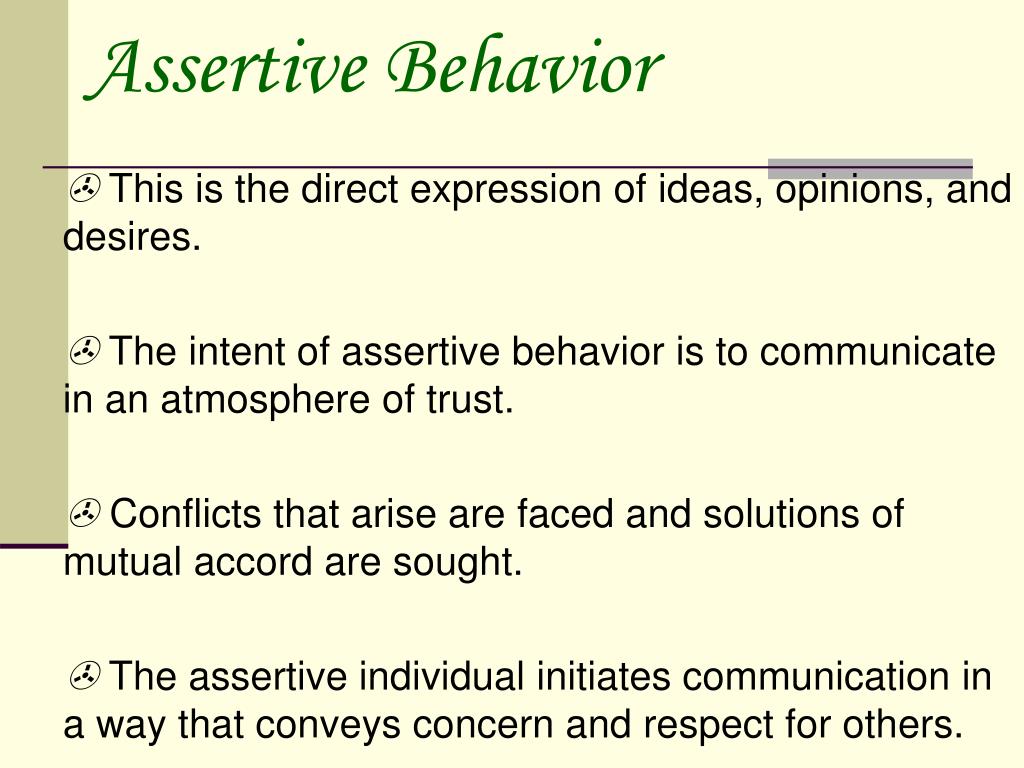 Assertive Behavior

This is the direct expression of ideas, opinions, and desires.

The intent of assertive behavior is to communicate in an atmosphere of trust.

Conflicts that arise are faced and solutions of mutual accord are sought.

The assertive individual initiates communication in a way that conveys concern and respect for others.